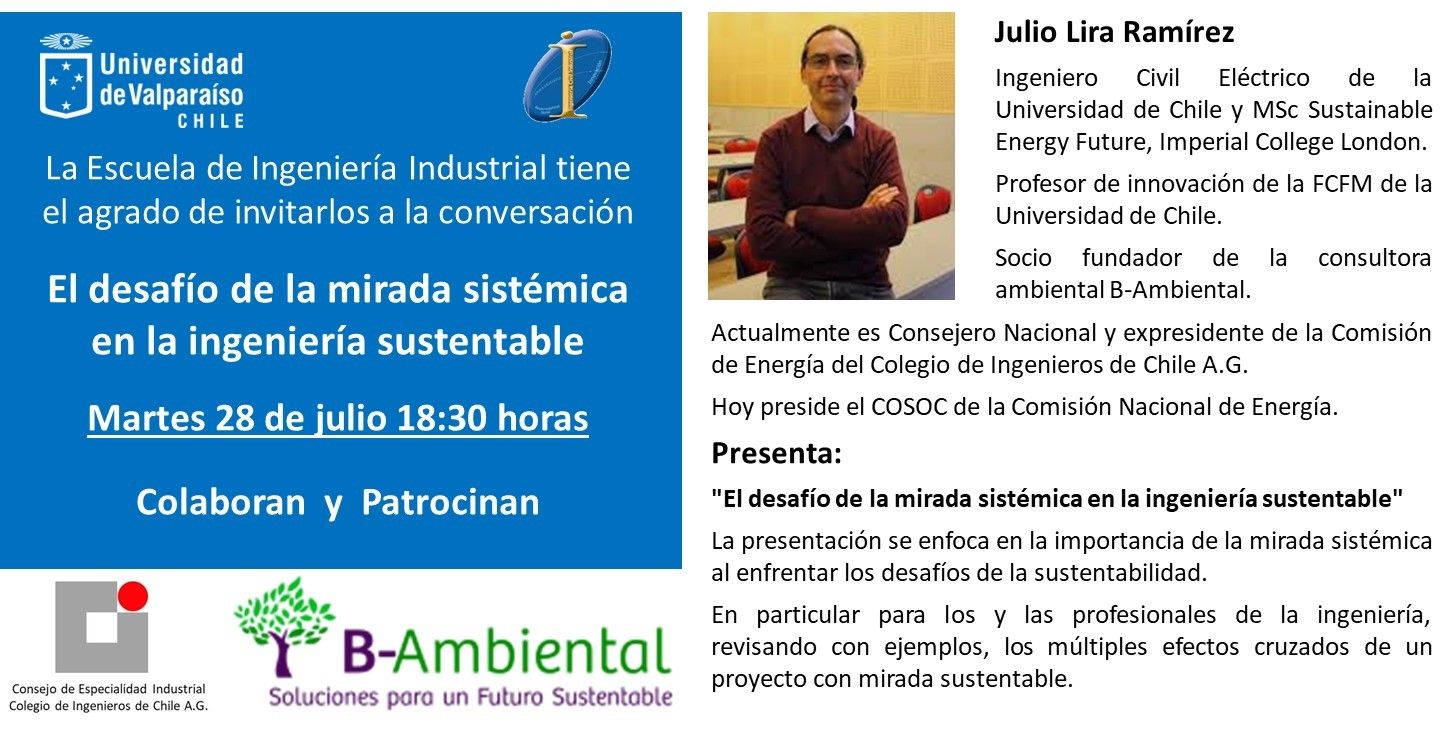 Universidad de Valparaíso CHILE

La Escuela de Ingeniería Industrial tiene el agrado de invitarlos a la conversación

El desafío de la mirada sistémica en la ingeniería sustentable

Martes 28 de julio 18:30 horas

Colaboran y Patrocinan

Consejo de Especialidad Industrial
Colegio de Ingenieros de Chile A.G.

B-Ambiental
Soluciones para un Futuro Sustentable

Julio Lira Ramírez

Ingeniero Civil Eléctrico de la Universidad de Chile y MSc Sustainable Energy Future, Imperial College London.

Profesor de innovación de la FCFM de la Universidad de Chile.

Socio fundador de la consultora ambiental B-Ambiental.

Actualmente es Consejero Nacional y expresidente de la Comisión de Energía del Colegio de Ingenieros de Chile A.G.

Hoy preside el COSOC de la Comisión Nacional de Energía.

Presenta:

"El desafío de la mirada sistémica en la ingeniería sustentable"

La presentación se enfoca en la importancia de la mirada sistémica al enfrentar los desafíos de la sustentabilidad.

En particular para los y las profesionales de la ingeniería, revisando con ejemplos, los múltiples efectos cruzados de un proyecto con mirada sustentable.